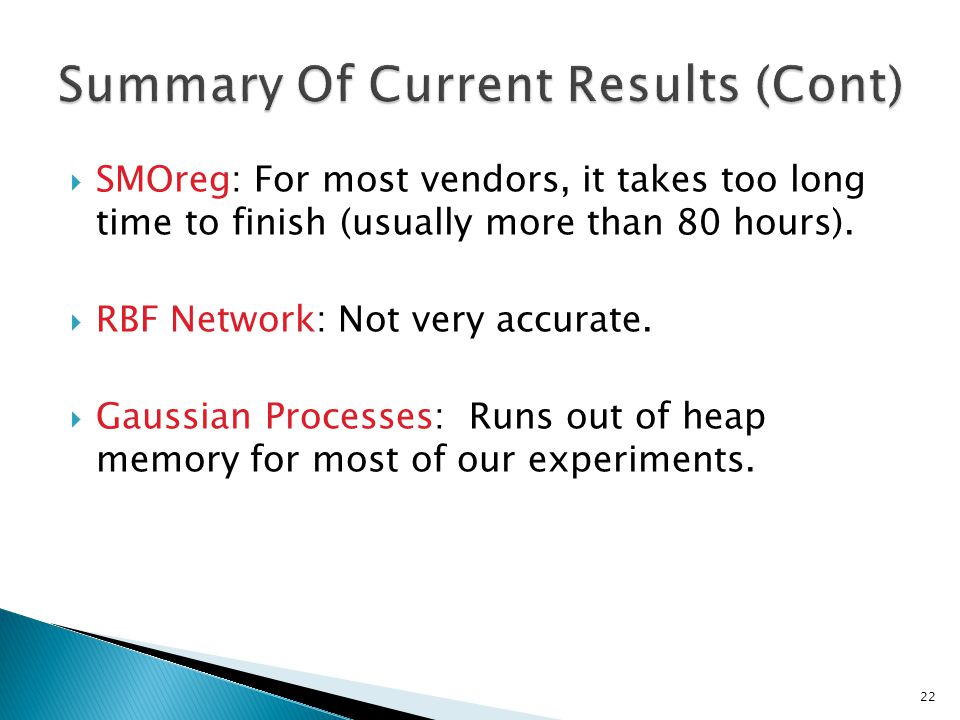 Summary Of Current Results (Cont)

SMOreg: For most vendors, it takes too long time to finish (usually more than 80 hours).

RBF Network: Not very accurate.

Gaussian Processes: Runs out of heap memory for most of our experiments.

22